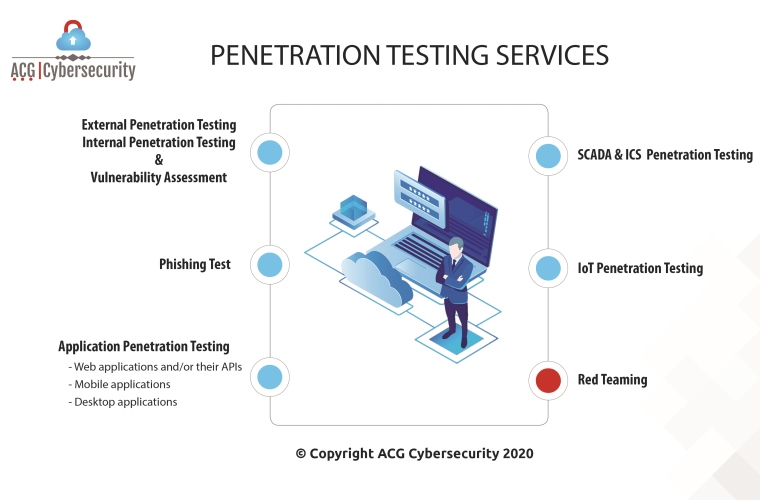 ACG | Cybersecurity

PENETRATION TESTING SERVICES

External Penetration Testing
Internal Penetration Testing
&
Vulnerability Assessment

Phishing Test

Application Penetration Testing
- Web applications and/or their APIs
- Mobile applications
- Desktop applications

SCADA & ICS Penetration Testing

IoT Penetration Testing

Red Teaming

© Copyright ACG Cybersecurity 2020